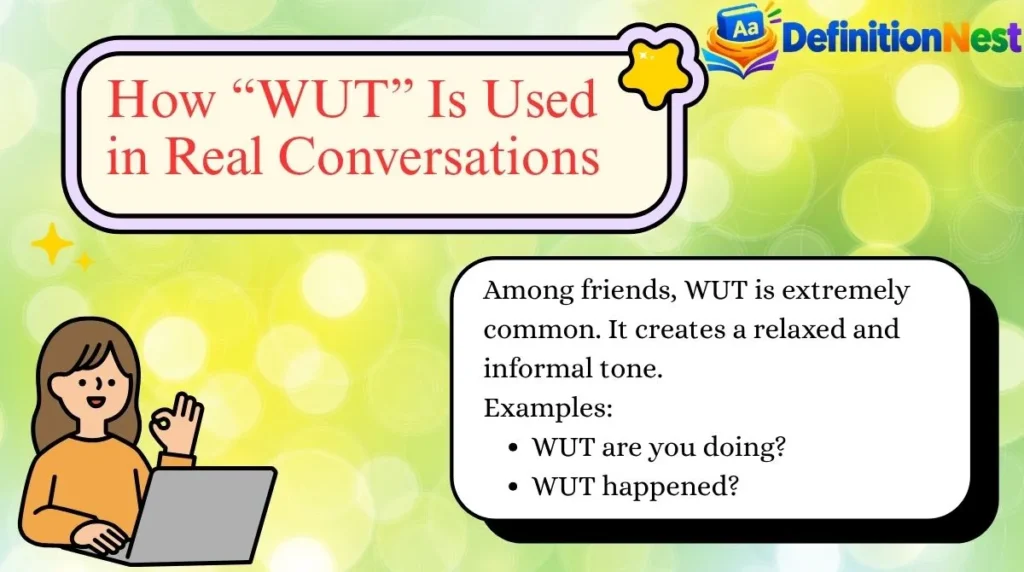 Aa DefinitionNest

How "WUT" Is Used in Real Conversations

Among friends, WUT is extremely common. It creates a relaxed and informal tone.

Examples:

• WUT are you doing?
• WUT happened?